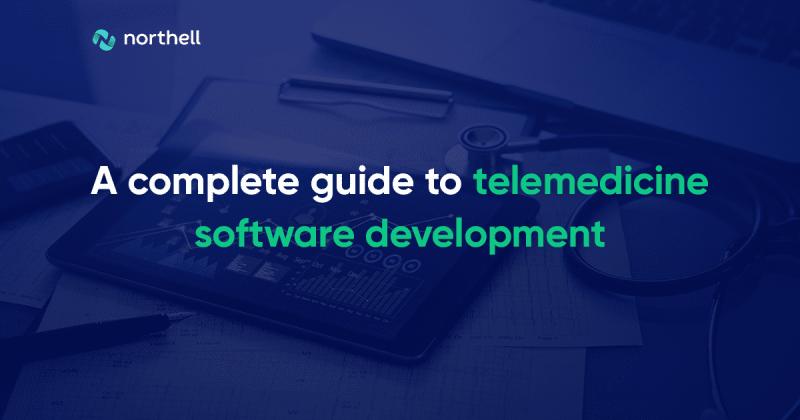 northell

A complete guide to telemedicine software development